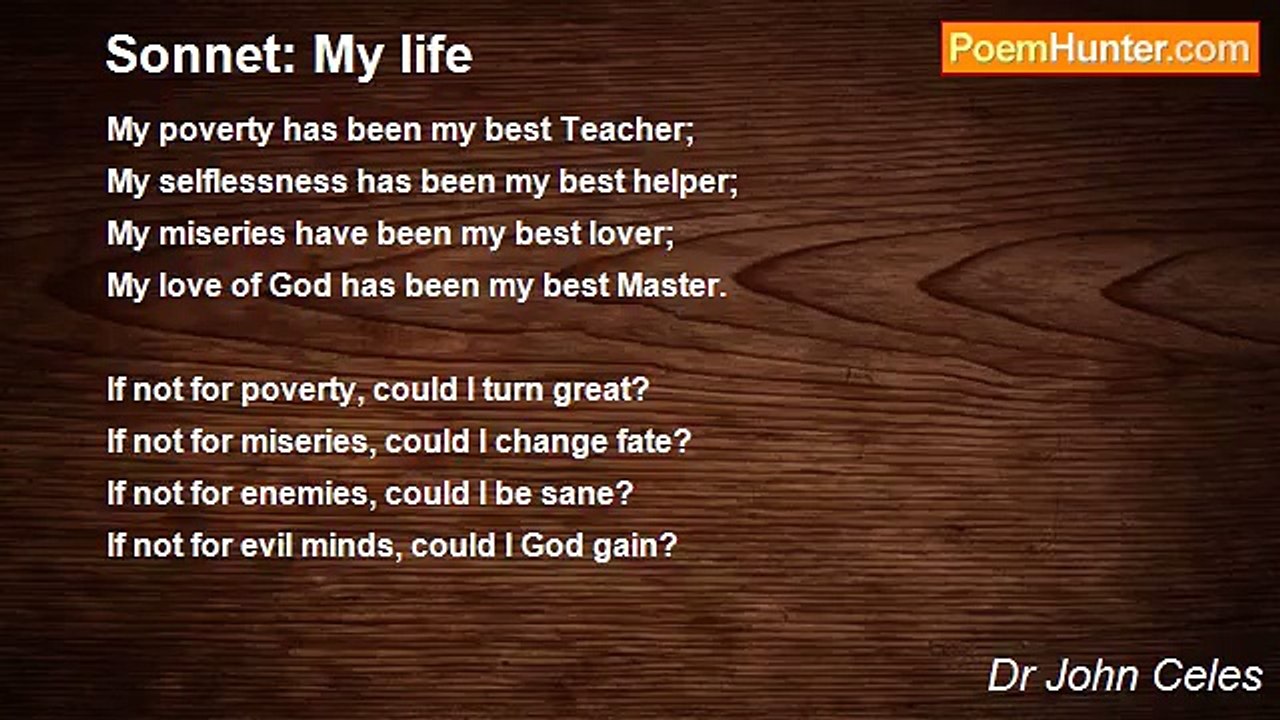 Sonnet: My life

PoemHunter.com

My poverty has been my best Teacher;
My selflessness has been my best helper;
My miseries have been my best lover;
My love of God has been my best Master.

If not for poverty, could I turn great?
If not for miseries, could I change fate?
If not for enemies, could I be sane?
If not for evil minds, could I God gain?

Dr John Celes